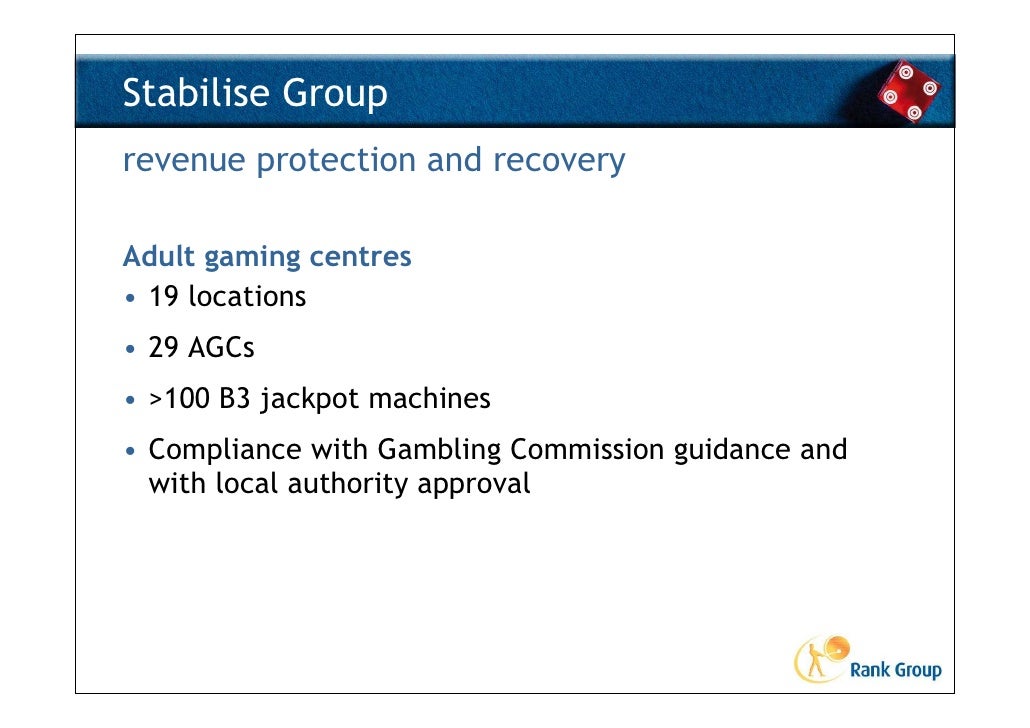 Stabilise Group

revenue protection and recovery

Adult gaming centres

• 19 locations

• 29 AGCs

• >100 B3 jackpot machines

• Compliance with Gambling Commission guidance and with local authority approval

Rank Group